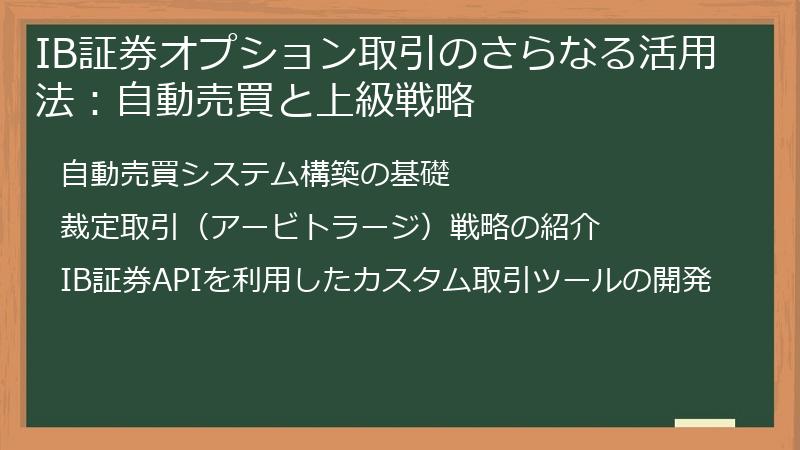 IB証券オプション取引のさらなる活用法：自動売買と上級戦略

自動売買システム構築の基礎

裁定取引（アービトラージ）戦略の紹介

IB証券APIを利用したカスタム取引ツールの開発